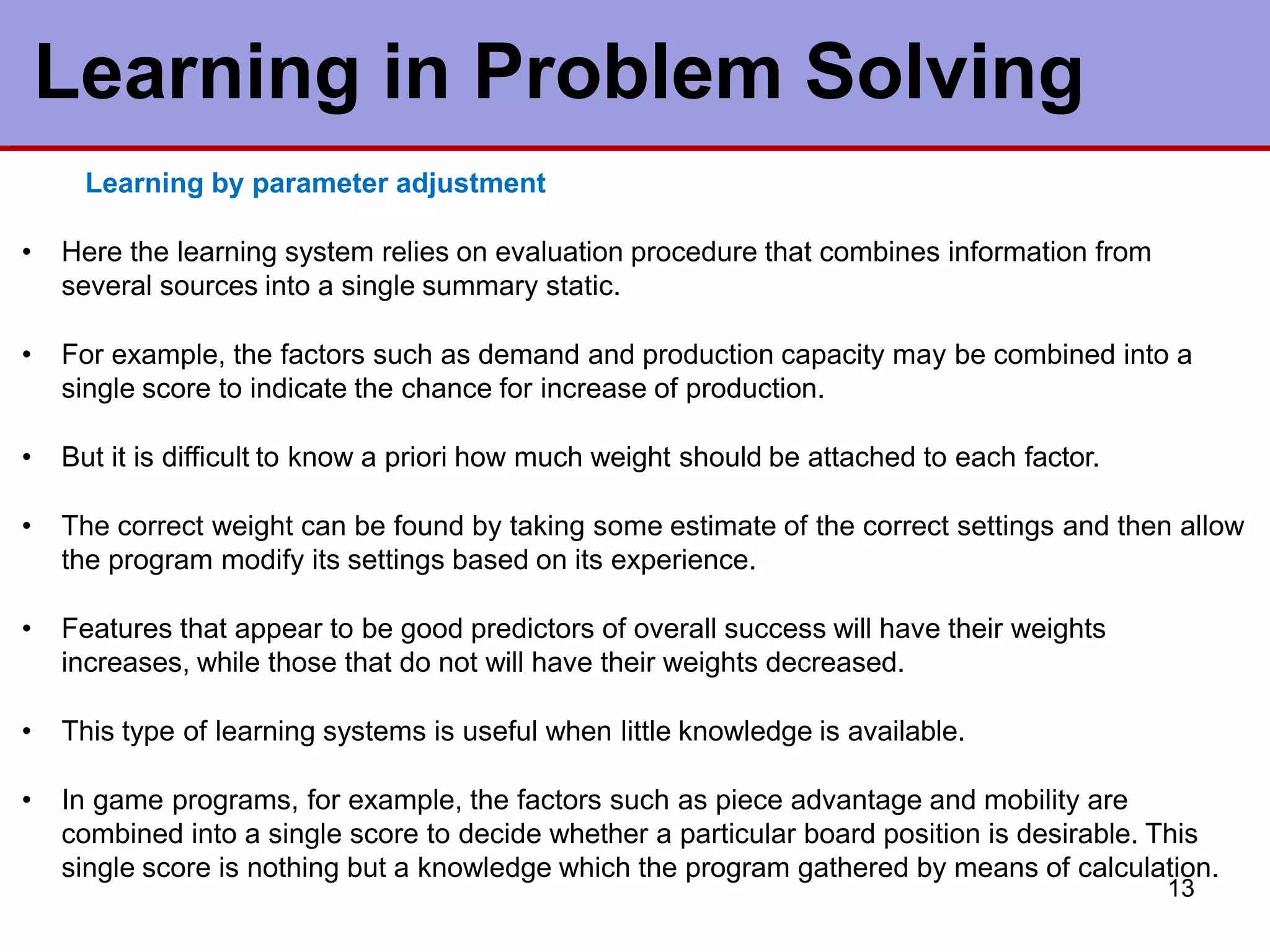 Learning in Problem Solving

Learning by parameter adjustment

• Here the learning system relies on evaluation procedure that combines information from several sources into a single summary static.

• For example, the factors such as demand and production capacity may be combined into a single score to indicate the chance for increase of production.

• But it is difficult to know a priori how much weight should be attached to each factor.

• The correct weight can be found by taking some estimate of the correct settings and then allow the program modify its settings based on its experience.

• Features that appear to be good predictors of overall success will have their weights increases, while those that do not will have their weights decreased.

• This type of learning systems is useful when little knowledge is available.

• In game programs, for example, the factors such as piece advantage and mobility are combined into a single score to decide whether a particular board position is desirable. This single score is nothing but a knowledge which the program gathered by means of calculation.

13